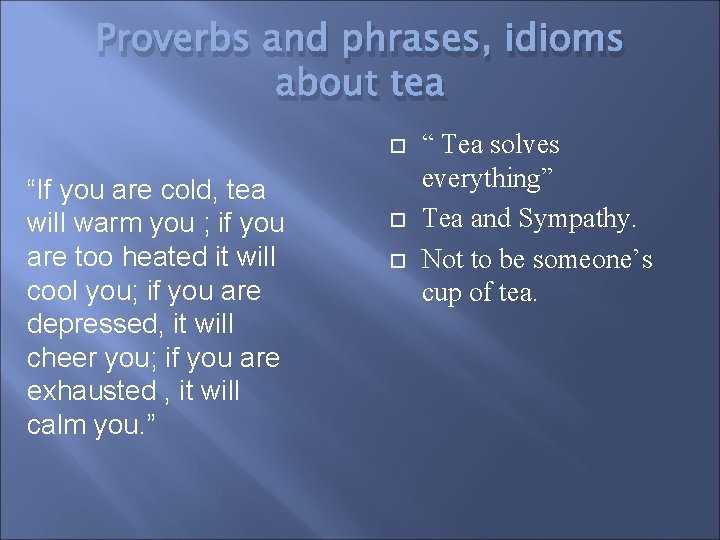 Proverbs and phrases, idioms about tea

“If you are cold, tea will warm you ; if you are too heated it will cool you; if you are depressed, it will cheer you; if you are exhausted , it will calm you.”

“ Tea solves everything”

Tea and Sympathy.

Not to be someone’s cup of tea.